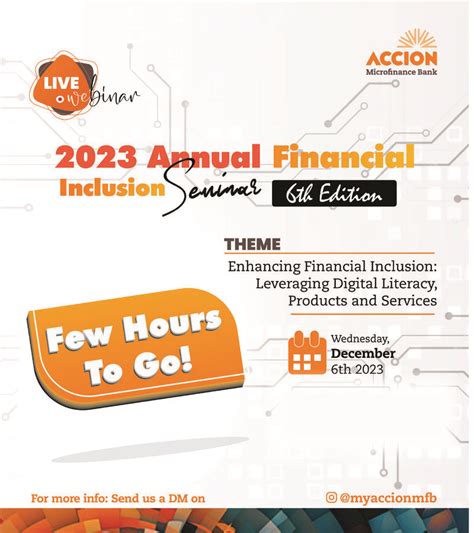 LIVE webinar

ACCION
Microfinance Bank

2023 Annual Financial Inclusion Seminar 6th Edition

THEME
Enhancing Financial Inclusion: Leveraging Digital Literacy, Products and Services

Few Hours To Go!

Wednesday, December 6th 2023

For more info: Send us a DM on

@myaccionmfb